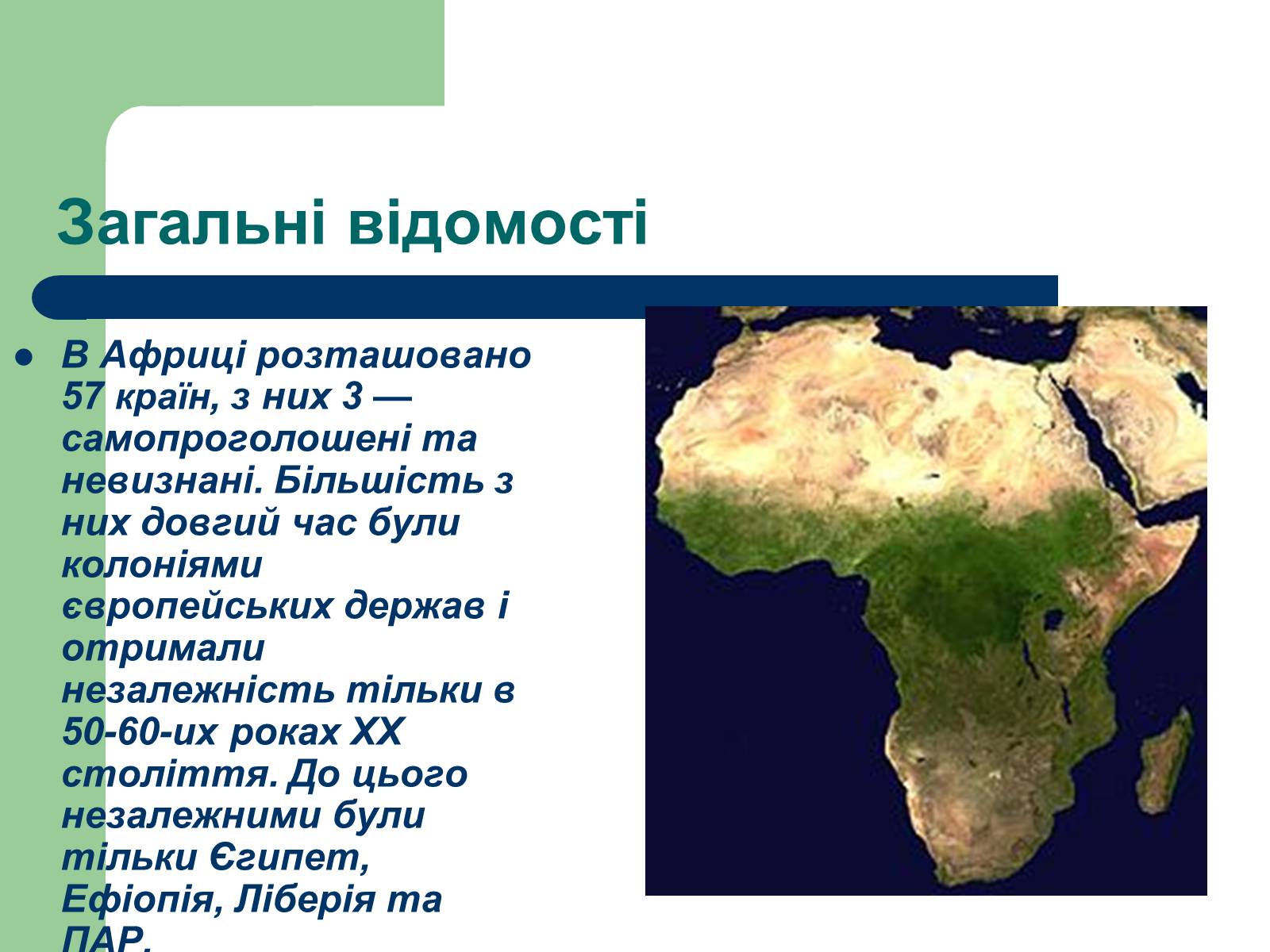 Загальні відомості

В Африці розташовано 57 країн, з них 3 — самопроголошені та невизнані. Більшість з них довгий час були колоніями європейських держав і отримали незалежність тільки в 50-60-их роках XX століття. До цього незалежними були тільки Єгипет, Ефіопія, Ліберія та ПАР.